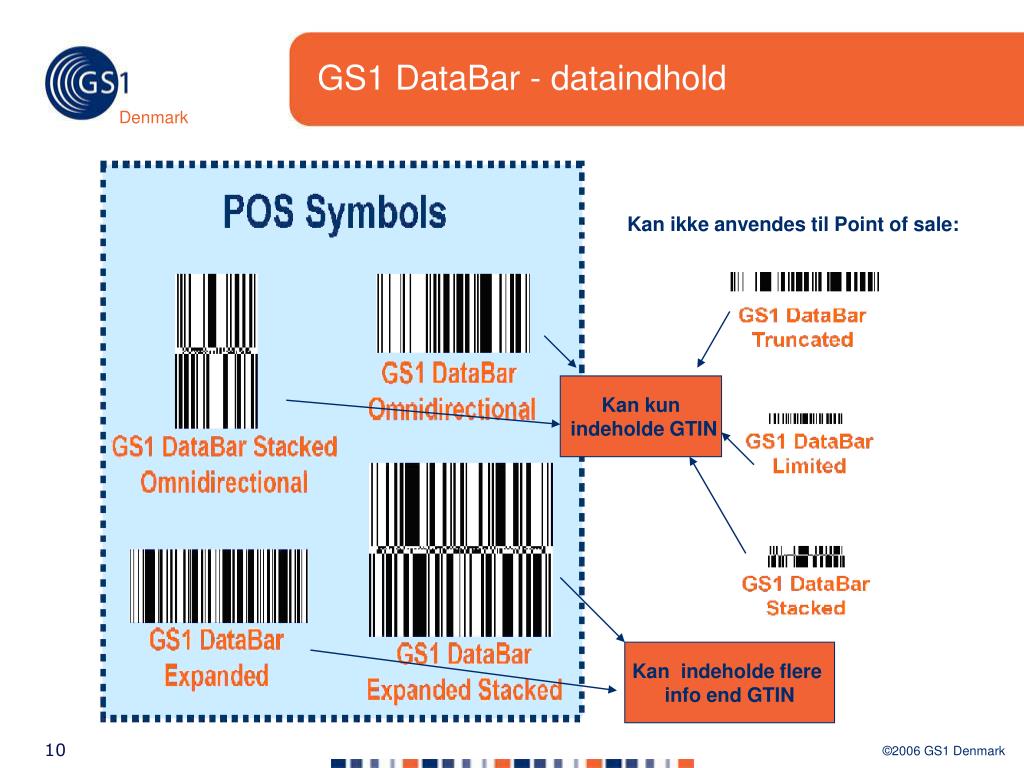 GS1
Denmark

GS1 DataBar - dataindhold

POS Symbols

GS1 DataBar Stacked Omnidirectional

GS1 DataBar Omnidirectional

GS1 DataBar Expanded

GS1 DataBar Expanded Stacked

Kan ikke anvendes til Point of sale:

GS1 DataBar Truncated

GS1 DataBar Limited

GS1 DataBar Stacked

Kan kun indeholde GTIN

Kan  indeholde flere info end GTIN

10

©2006 GS1 Denmark